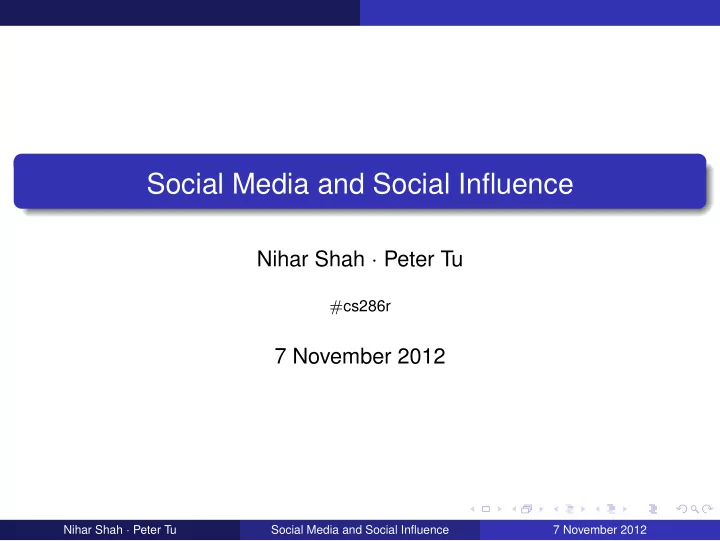 Social Media and Social Influence

Nihar Shah · Peter Tu

#cs286r

7 November 2012

Nihar Shah · Peter Tu Social Media and Social Influence 7 November 2012